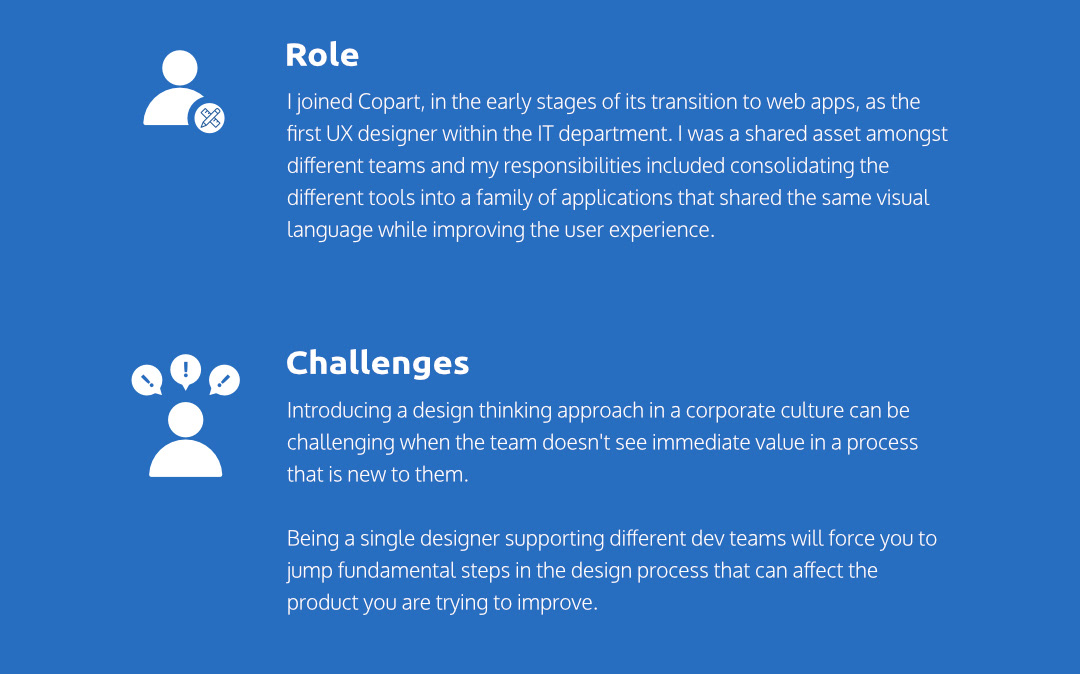 Role

I joined Copart, in the early stages of its transition to web apps, as the first UX designer within the IT department. I was a shared asset amongst different teams and my responsibilities included consolidating the different tools into a family of applications that shared the same visual language while improving the user experience.

Challenges

Introducing a design thinking approach in a corporate culture can be challenging when the team doesn't see immediate value in a process that is new to them.

Being a single designer supporting different dev teams will force you to jump fundamental steps in the design process that can affect the product you are trying to improve.